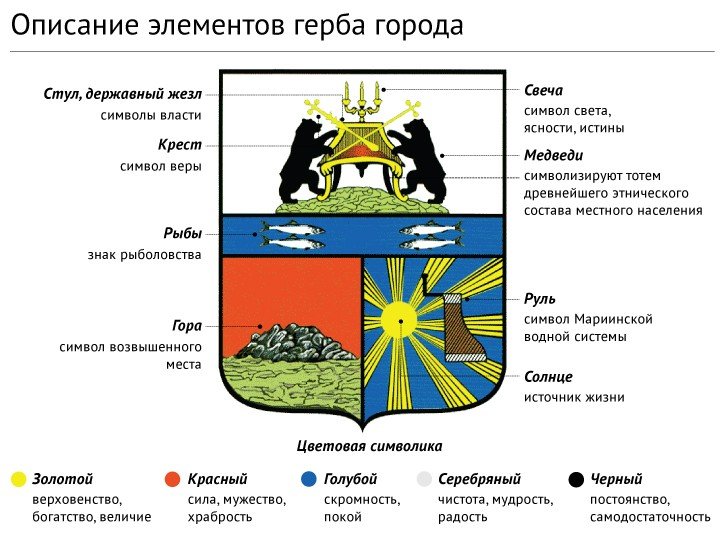 Описание элементов герба города

Стул, державный жезл
символы власти

Крест
символ веры

Рыбы
знак рыболовства

Гора
символ возвышенного места

Свеча
символ света, ясности, истины

Медведи
символизируют тотем древнейшего этнического состава местного населения

Руль
символ Мариинской водной системы

Солнце
источник жизни

Цветовая символика

Золотой
верховенство, богатство, величие

Красный
сила, мужество, храбрость

Голубой
скромность, покой

Серебряный
чистота, мудрость, радость

Черный
постоянство, самодостаточность